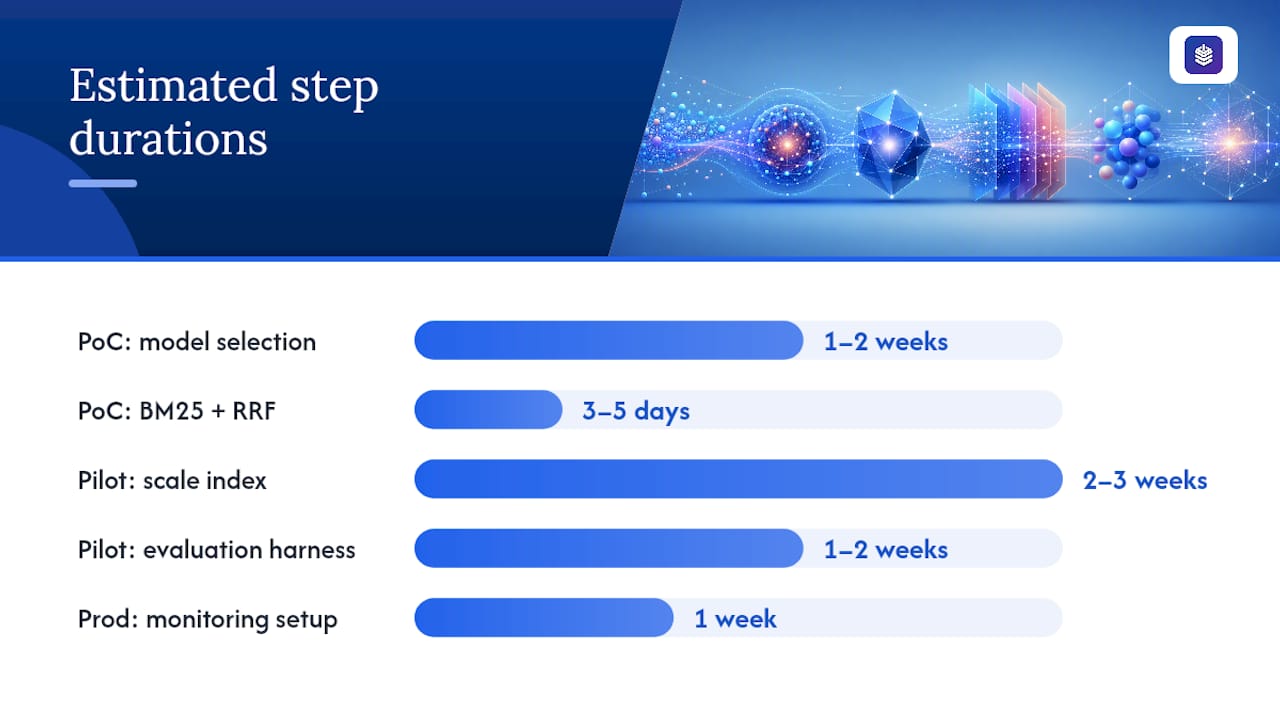 Estimated step durations

PoC: model selection
1–2 weeks

PoC: BM25 + RRF
3–5 days

Pilot: scale index
2–3 weeks

Pilot: evaluation harness
1–2 weeks

Prod: monitoring setup
1 week